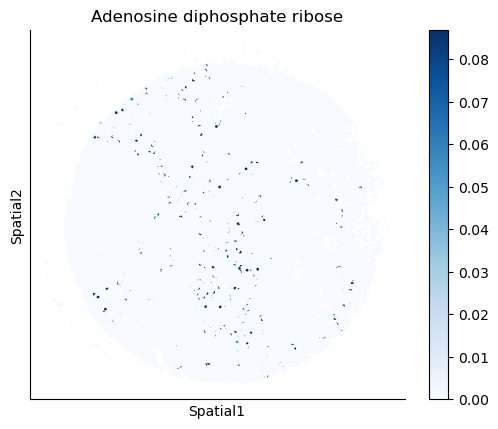 Adenosine diphosphate ribose

Spatial2

Spatial1

0.08
0.07
0.06
0.05
0.04
0.03
0.02
0.01
0.00